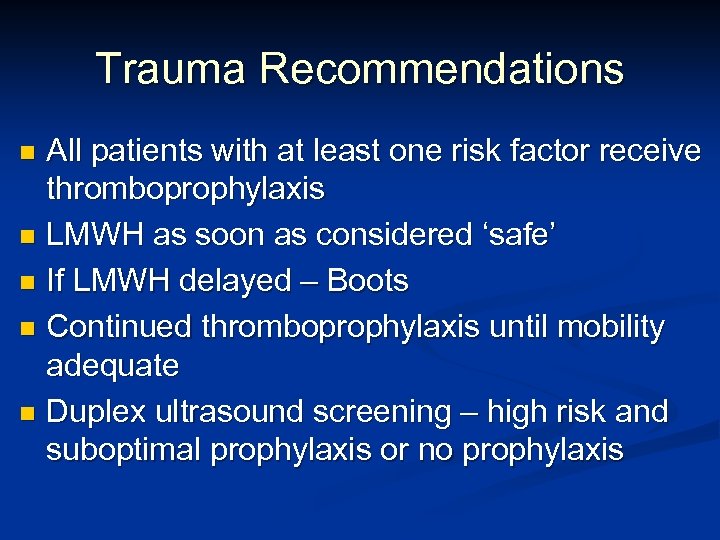 Trauma Recommendations

- All patients with at least one risk factor receive thromboprophylaxis
- LMWH as soon as considered ‘safe’
- If LMWH delayed – Boots
- Continued thromboprophylaxis until mobility adequate
- Duplex ultrasound screening – high risk and suboptimal prophylaxis or no prophylaxis